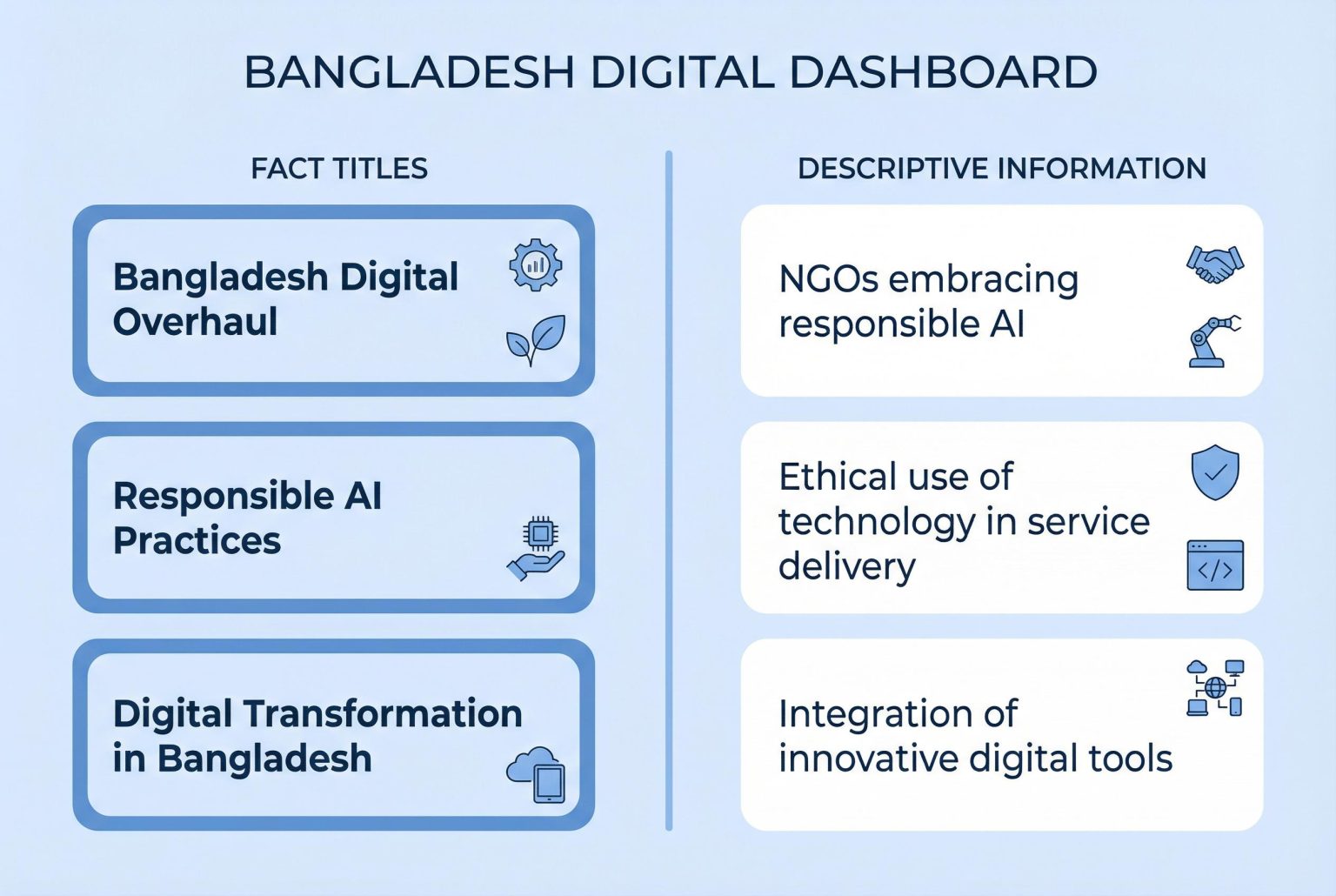 BANGLADESH DIGITAL DASHBOARD

FACT TITLES

Bangladesh Digital Overhaul

Responsible AI Practices

Digital Transformation in Bangladesh

DESCRIPTIVE INFORMATION

NGOs embracing responsible AI

Ethical use of technology in service delivery

Integration of innovative digital tools